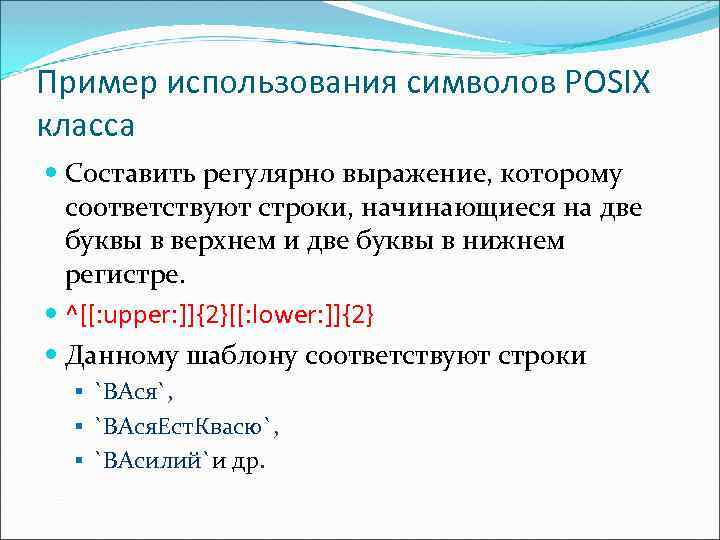 Пример использования символов POSIX класса

Составить регулярно выражение, которому соответствуют строки, начинающиеся на две буквы в верхнем и две буквы в нижнем регистре.

^[[:upper:]]{2}[[:lower:]]{2}

Данному шаблону соответствуют строки

`ВАся`,

`ВАсяЕстКвасю`,

`ВАсилий`и др.